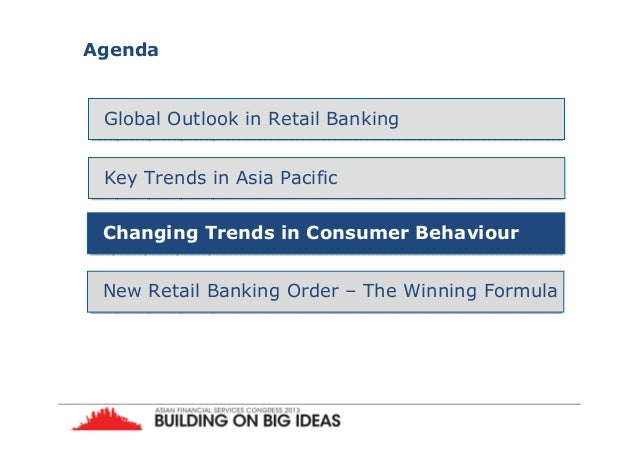 Agenda

Global Outlook in Retail Banking

Key Trends in Asia Pacific

Changing Trends in Consumer Behaviour

New Retail Banking Order – The Winning Formula

ASIAN FINANCIAL SERVICES CONGRESS 2013
BUILDING ON BIG IDEAS